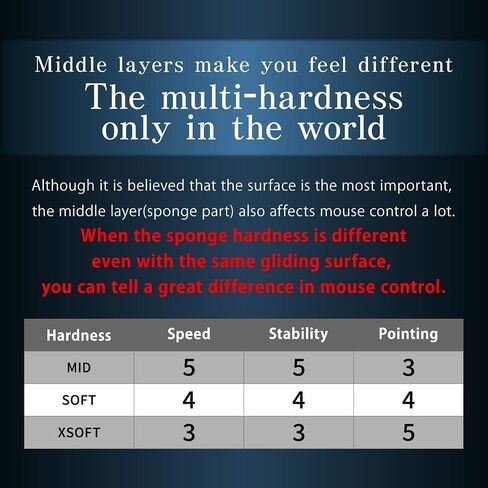 Middle layers make you feel different
The multi-hardness only in the world

Although it is believed that the surface is the most important, the middle layer(sponge part) also affects mouse control a lot.
When the sponge hardness is different even with the same gliding surface, you can tell a great difference in mouse control.

| Hardness | Speed | Stability | Pointing |
|---|---|---|---|
| MID | 5 | 5 | 3 |
| SOFT | 4 | 4 | 4 |
| XSOFT | 3 | 3 | 5 |